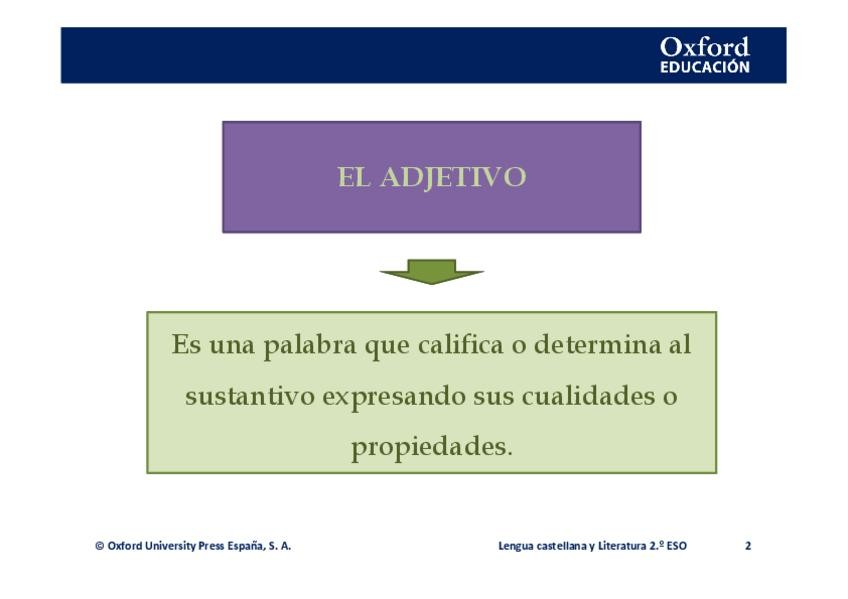 Oxford
EDUCACIÓN

EL ADJETIVO

Es una palabra que califica o determina al sustantivo expresando sus cualidades o propiedades.

© Oxford University Press España, S. A.

Lengua castellana y Literatura 2.º ESO

2